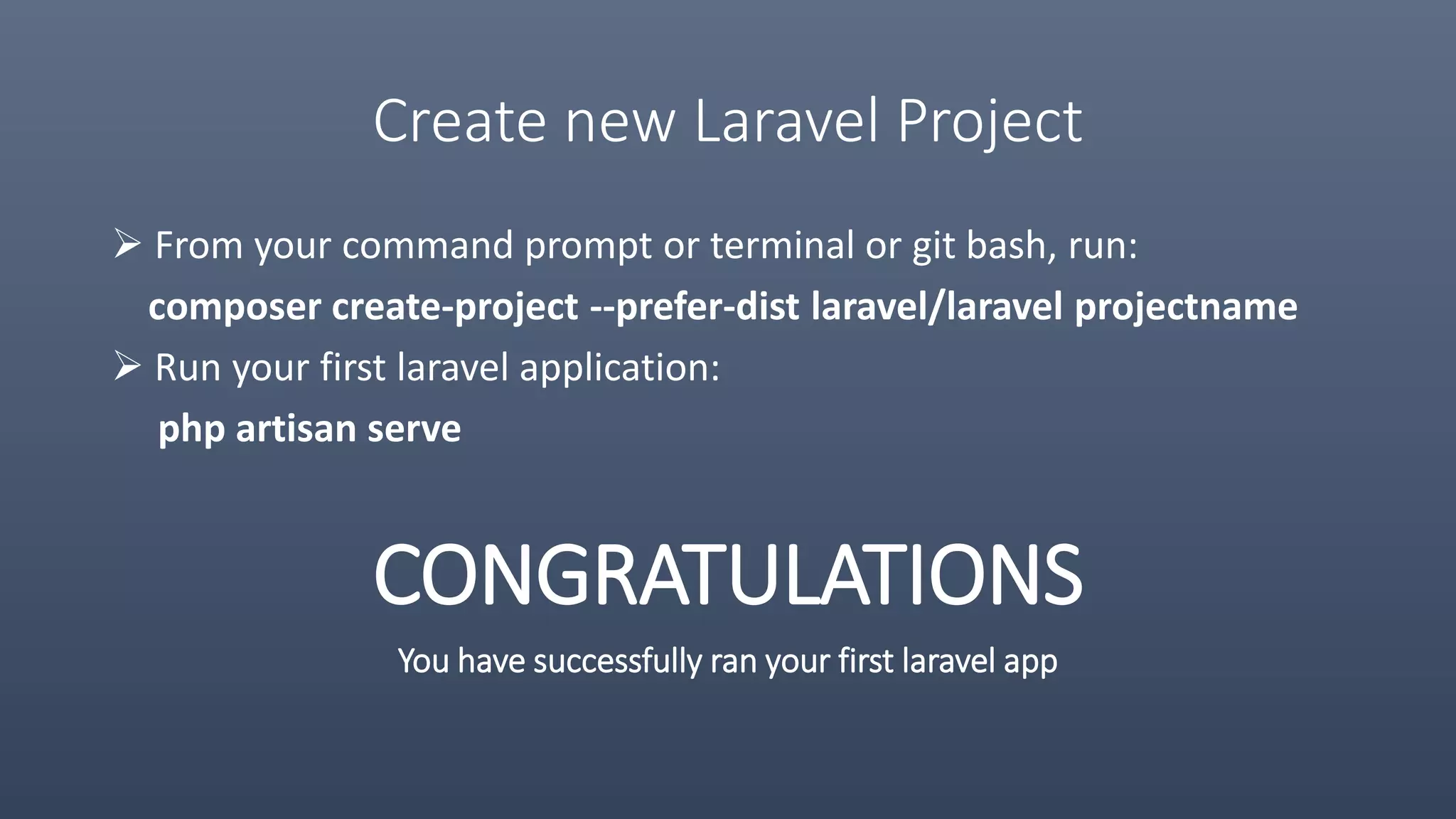 Create new Laravel Project

➢ From your command prompt or terminal or git bash, run:
composer create-project --prefer-dist laravel/laravel projectname
➢ Run your first laravel application:
php artisan serve

CONGRATULATIONS

You have successfully ran your first laravel app